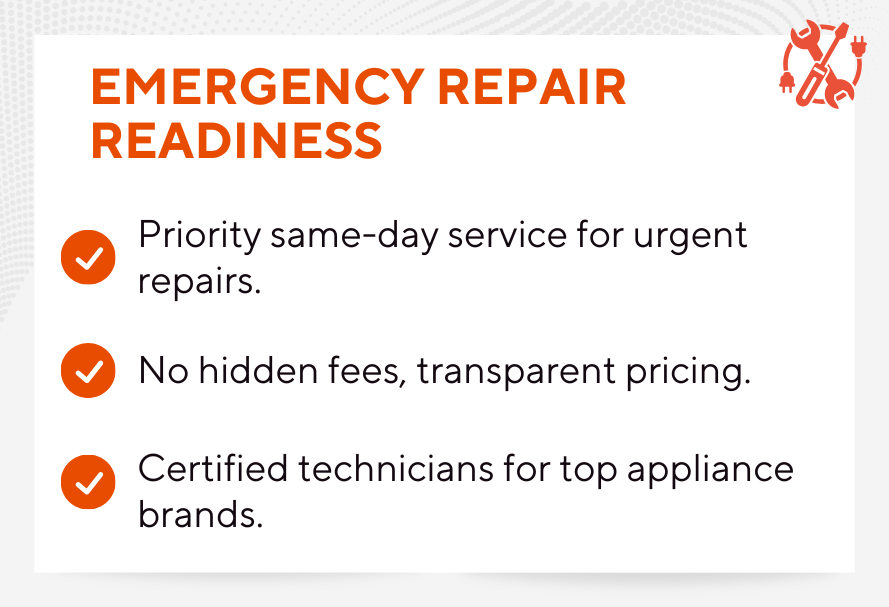 EMERGENCY REPAIR READINESS

Priority same-day service for urgent repairs.

No hidden fees, transparent pricing.

Certified technicians for top appliance brands.